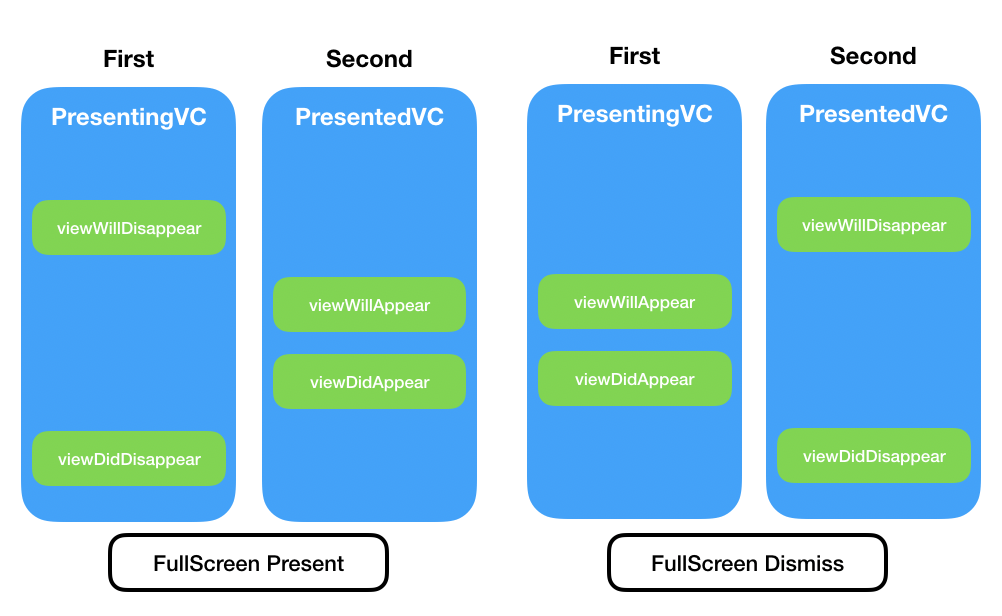 First

PresentingVC

viewWillDisappear

viewDidDisappear

Second

PresentedVC

viewWillAppear

viewDidAppear

FullScreen Present

First

PresentingVC

viewWillAppear

viewDidAppear

Second

PresentedVC

viewWillDisappear

viewDidDisappear

FullScreen Dismiss